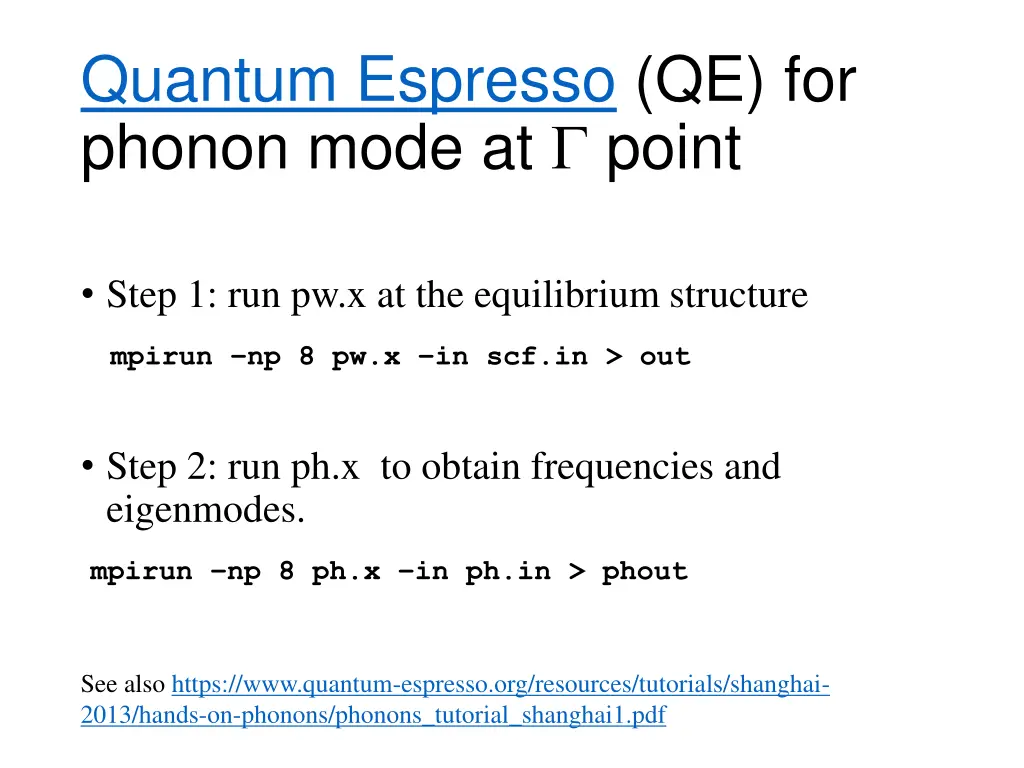 Quantum Espresso (QE) for phonon mode at $\Gamma$ point

• Step 1: run pw.x at the equilibrium structure

mpirun –np 8 pw.x –in scf.in > out

• Step 2: run ph.x to obtain frequencies and eigenmodes.

mpirun –np 8 ph.x –in ph.in > phout

See also https://www.quantum-espresso.org/resources/tutorials/shanghai-2013/hands-on-phonons/phonons_tutorial_shanghai1.pdf